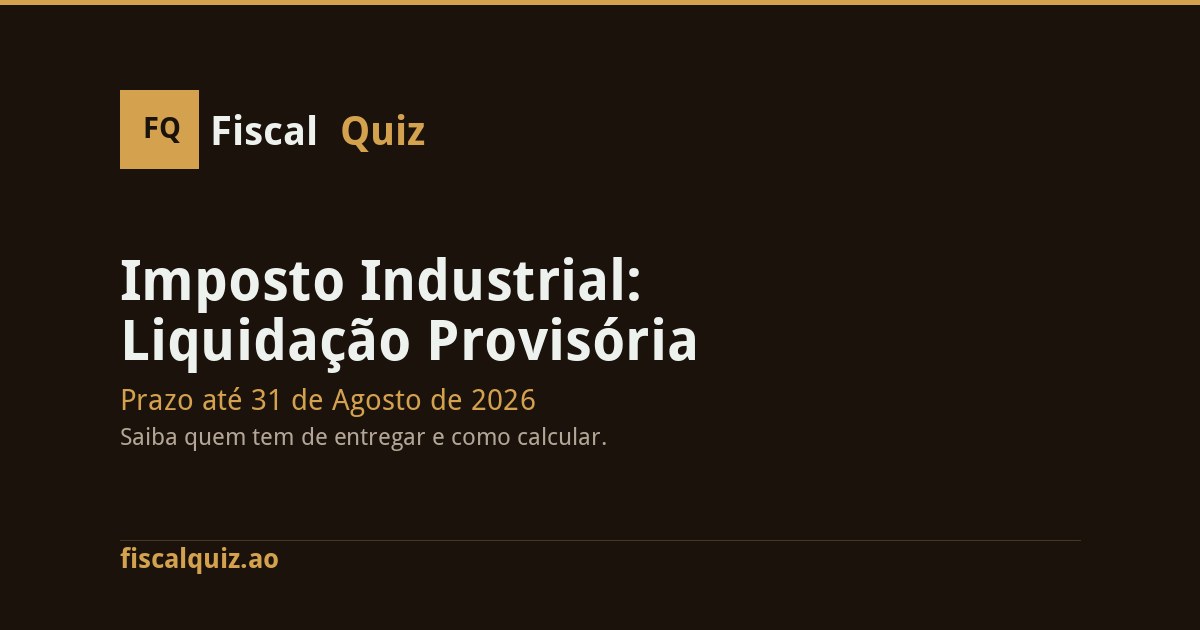 FQ Fiscal Quiz

Imposto Industrial: Liquidação Provisória

Prazo até 31 de Agosto de 2026

Saiba quem tem de entregar e como calcular.

fiscalquiz.ao